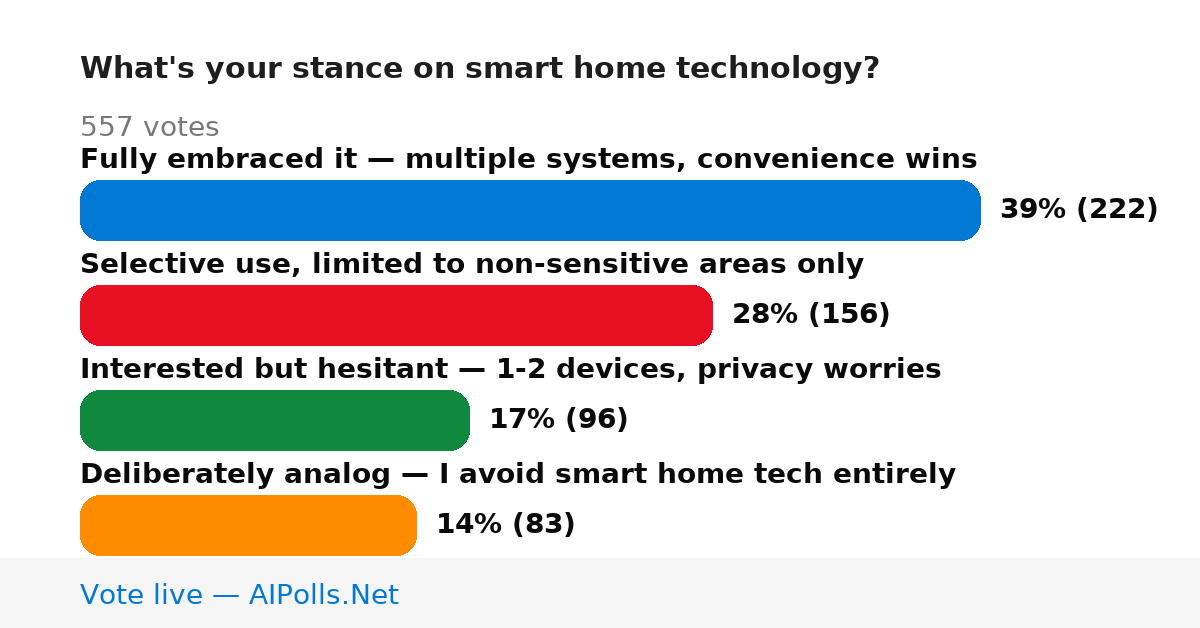 What's your stance on smart home technology?

557 votes

Fully embraced it — multiple systems, convenience wins

39% (222)

Selective use, limited to non-sensitive areas only

28% (156)

Interested but hesitant — 1-2 devices, privacy worries

17% (96)

Deliberately analog — I avoid smart home tech entirely

14% (83)

Vote live — AIPolls.Net